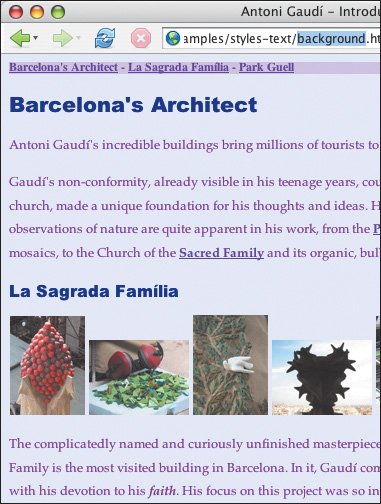 Antoni Gaudí – Introdu

amples/styles-text/background.ht

Barcelona's Architect - La Sagrada Família - Park Guell

Barcelona's Architect

Antoni Gaudí's incredible buildings bring millions of tourists to

Gaudí's non-conformity, already visible in his teenage years, cou church, made a unique foundation for his thoughts and ideas. H observations of nature are quite apparent in his work, from the P mosaics, to the Church of the Sacred Family and its organic, bul

La Sagrada Família

The complicatedly named and curiously unfinished masterpiece Family is the most visited building in Barcelona. In it, Gaudí con with his devotion to his faith. His focus on this project was so in